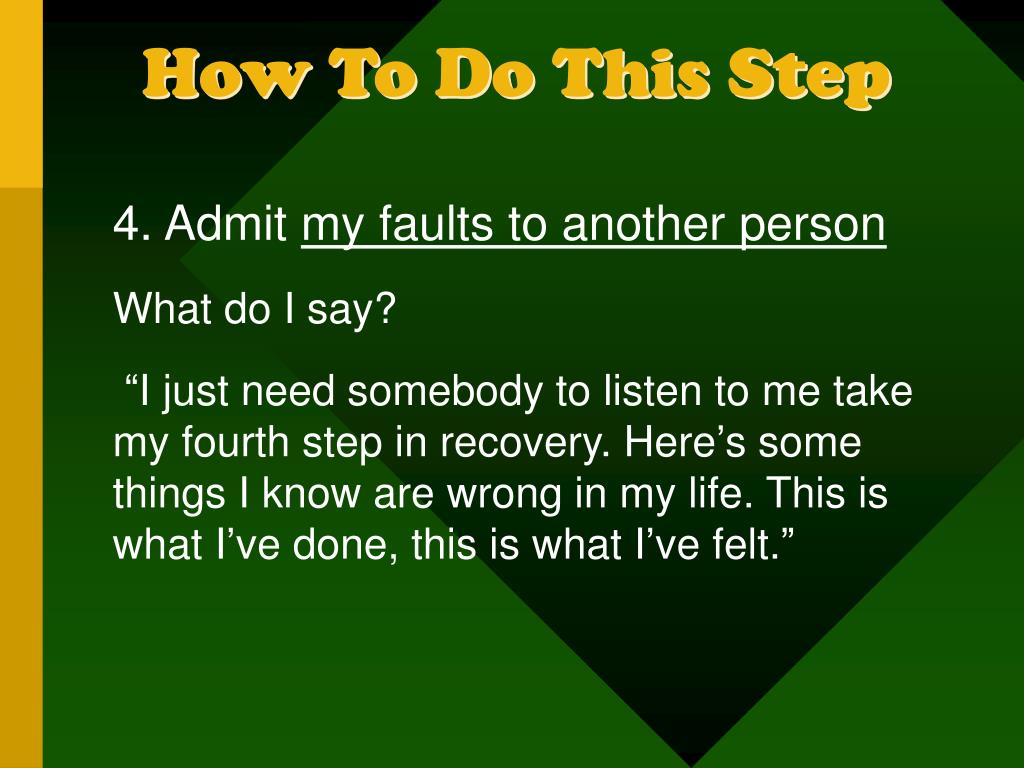 How To Do This Step

4. Admit my faults to another person

What do I say?

“I just need somebody to listen to me take my fourth step in recovery. Here’s some things I know are wrong in my life. This is what I’ve done, this is what I’ve felt.”